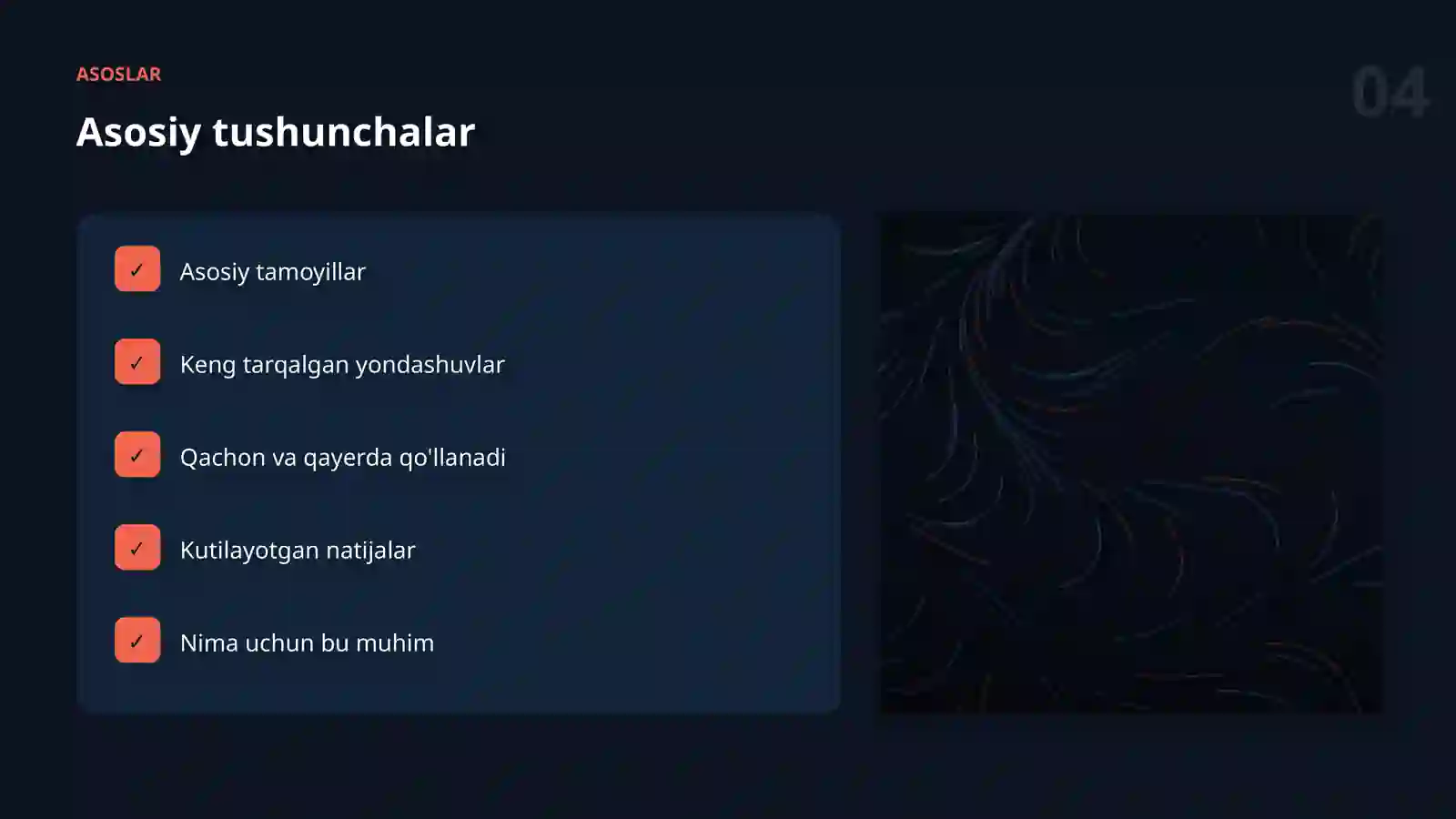 ASOSLAR

04

Asosiy tushunchalar

✓ Asosiy tamoyillar

✓ Keng tarqalgan yondashuvlar

✓ Qachon va qayerda qo'llanadi

✓ Kutilayotgan natijalar

✓ Nima uchun bu muhim